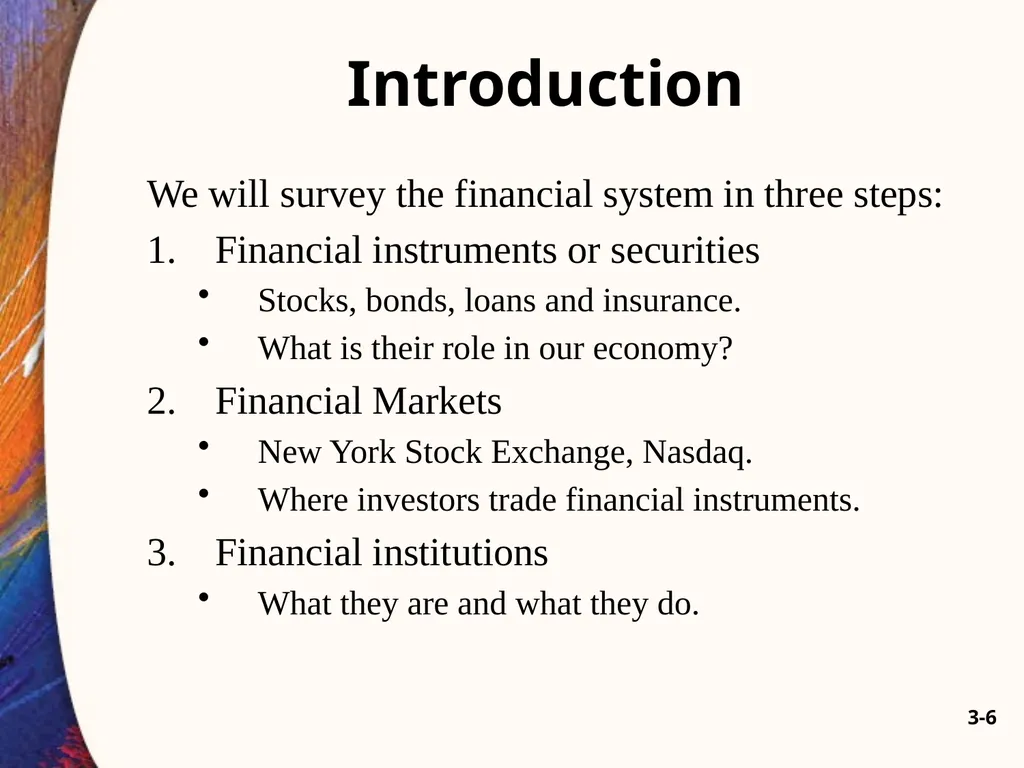 Introduction

We will survey the financial system in three steps:

1. Financial instruments or securities
• Stocks, bonds, loans and insurance.
• What is their role in our economy?

2. Financial Markets
• New York Stock Exchange, Nasdaq.
• Where investors trade financial instruments.

3. Financial institutions
• What they are and what they do.

3-6